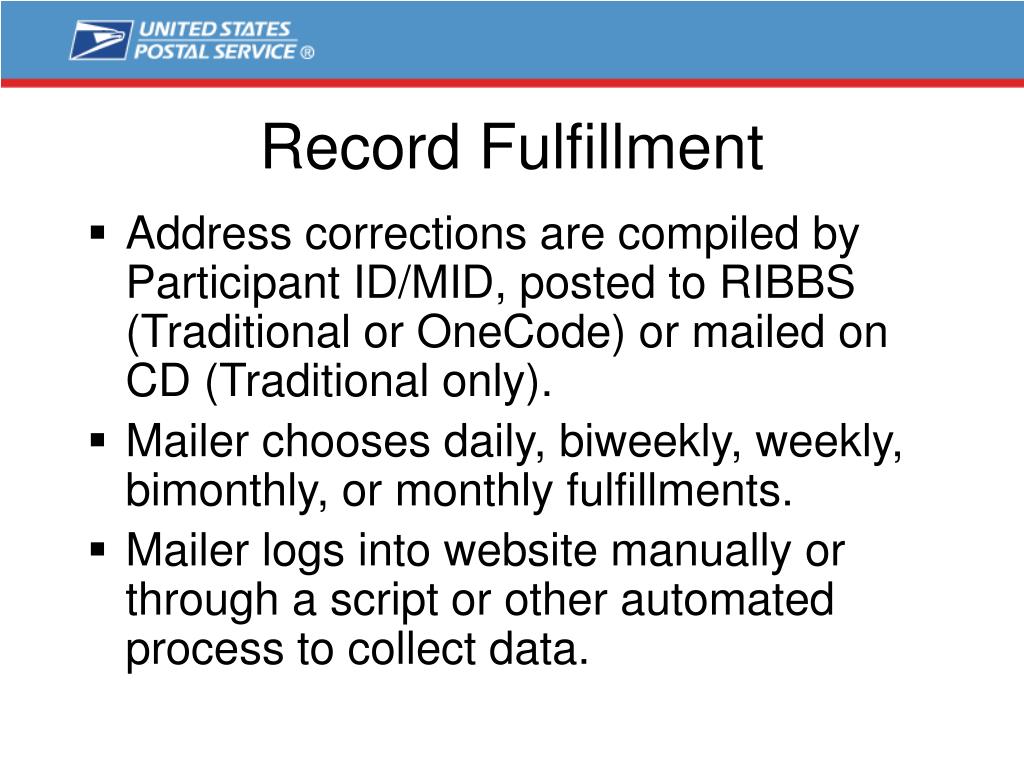 UNITED STATES
POSTAL SERVICE ®

Record Fulfillment

▪ Address corrections are compiled by Participant ID/MID, posted to RIBBS (Traditional or OneCode) or mailed on CD (Traditional only).
▪ Mailer chooses daily, biweekly, weekly, bimonthly, or monthly fulfillments.
▪ Mailer logs into website manually or through a script or other automated process to collect data.